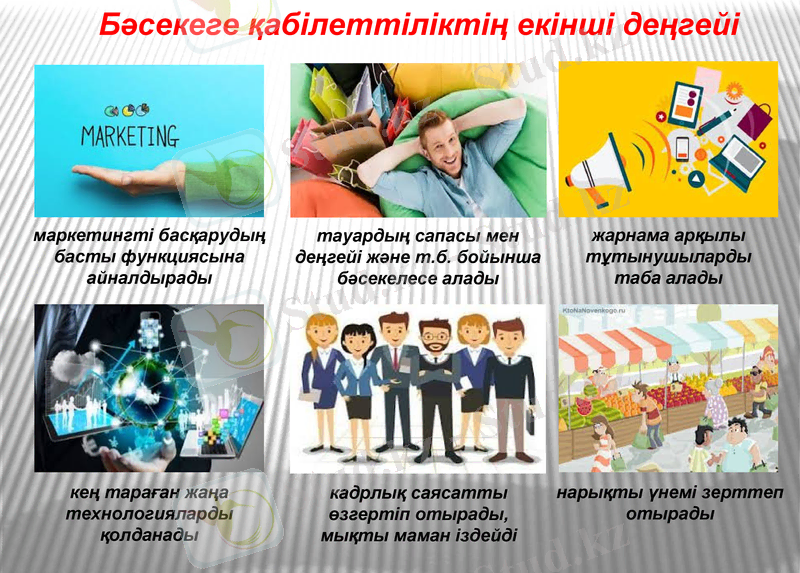 Бәсекеге қабілеттіліктің екінші деңгейі

MARKETING

маркетингті басқарудың басты функциясына айналдырады

тауардың сапасы мен деңгейі және т.б. бойынша бәсекелесе алады

жарнама арқылы тұтынушыларды таба алады

KtoNaNovenkogo.ru

кең тараған жаңа технологияларды қолданады

кадрлық саясатты өзгертіп отырады, мықты маман іздейді

нарықты үнемі зерттеп отырады

Stud.kz